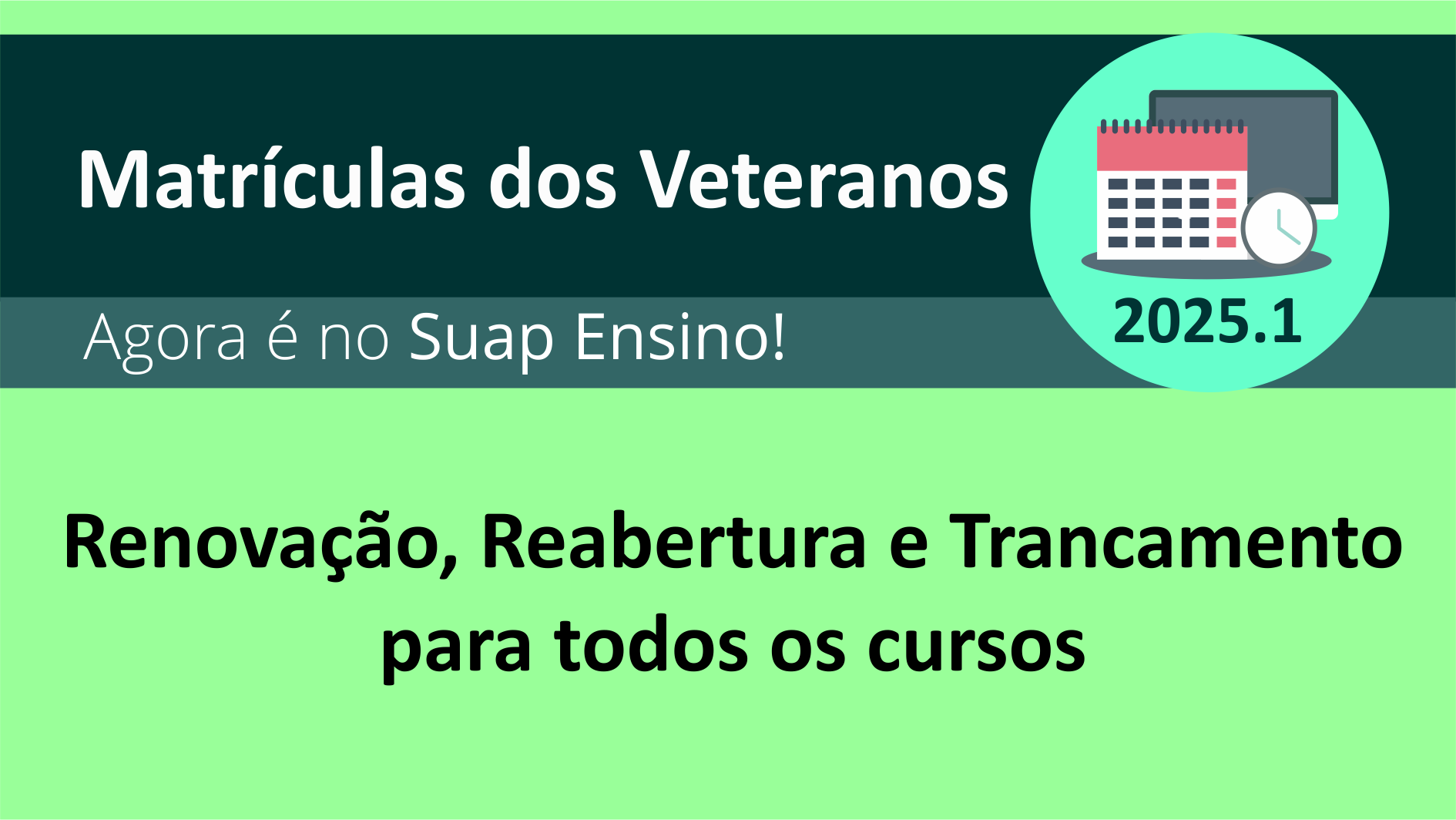 Matrículas dos Veteranos

2025.1

Agora é no Suap Ensino!

Renovação, Reabertura e Trancamento para todos os cursos